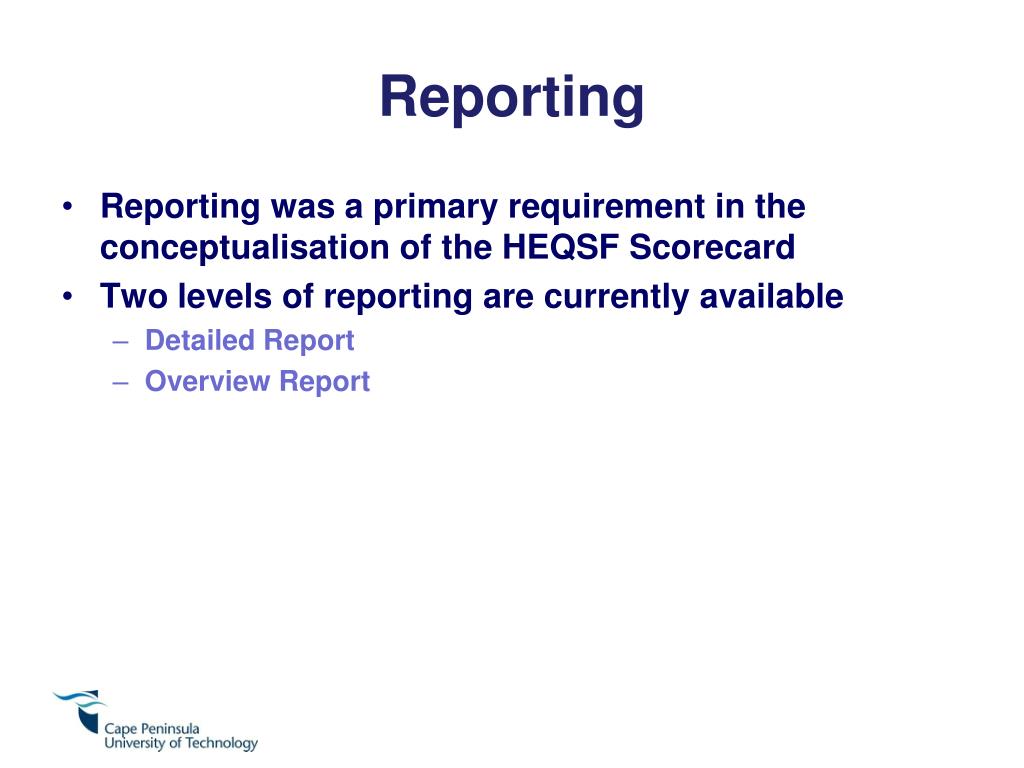 Reporting

• Reporting was a primary requirement in the conceptualisation of the HEQSF Scorecard
• Two levels of reporting are currently available
– Detailed Report
– Overview Report

Cape Peninsula
University of Technology